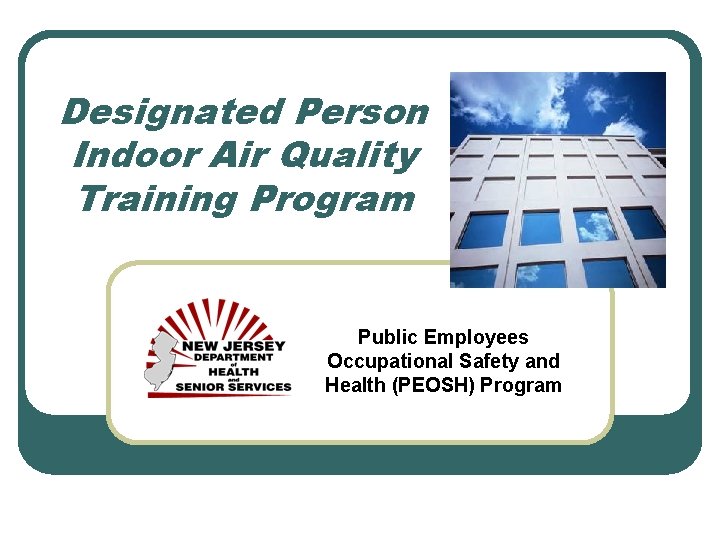 Designated Person Indoor Air Quality Training Program

NEW JERSEY DEPARTMENT of HEALTH and SENIOR SERVICES

Public Employees Occupational Safety and Health (PEOSH) Program